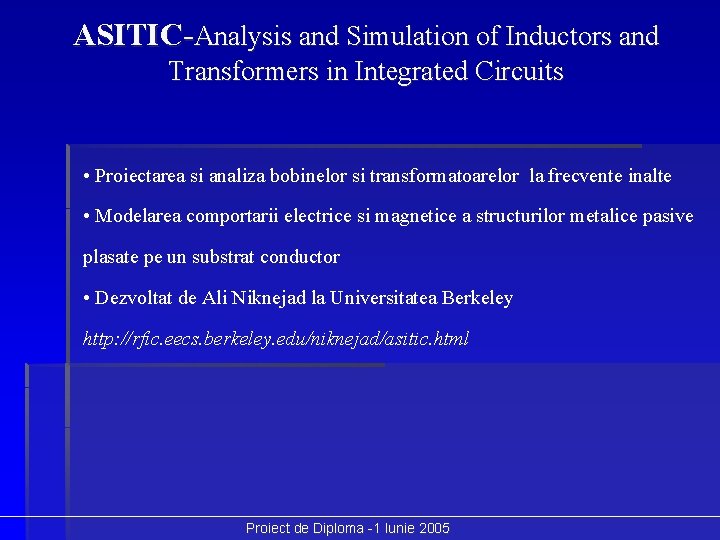 ASITIC-Analysis and Simulation of Inductors and Transformers in Integrated Circuits

• Proiectarea si analiza bobinelor si transformatoarelor la frecvente inalte

• Modelarea comportarii electrice si magnetice a structurilor metalice pasive plasate pe un substrat conductor

• Dezvoltat de Ali Niknejad la Universitatea Berkeley

http://rfic.eecs.berkeley.edu/niknejad/asitic.html

Proiect de Diploma -1 Iunie 2005